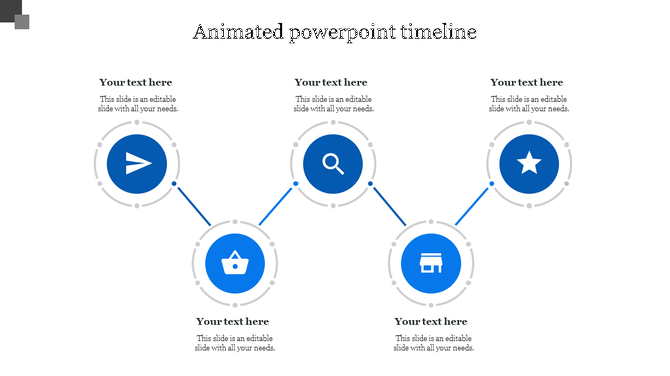 Animated powerpoint timeline

Your text here
This slide is an editable slide with all your needs.

Your text here
This slide is an editable slide with all your needs.

Your text here
This slide is an editable slide with all your needs.

Your text here
This slide is an editable slide with all your needs.

Your text here
This slide is an editable slide with all your needs.